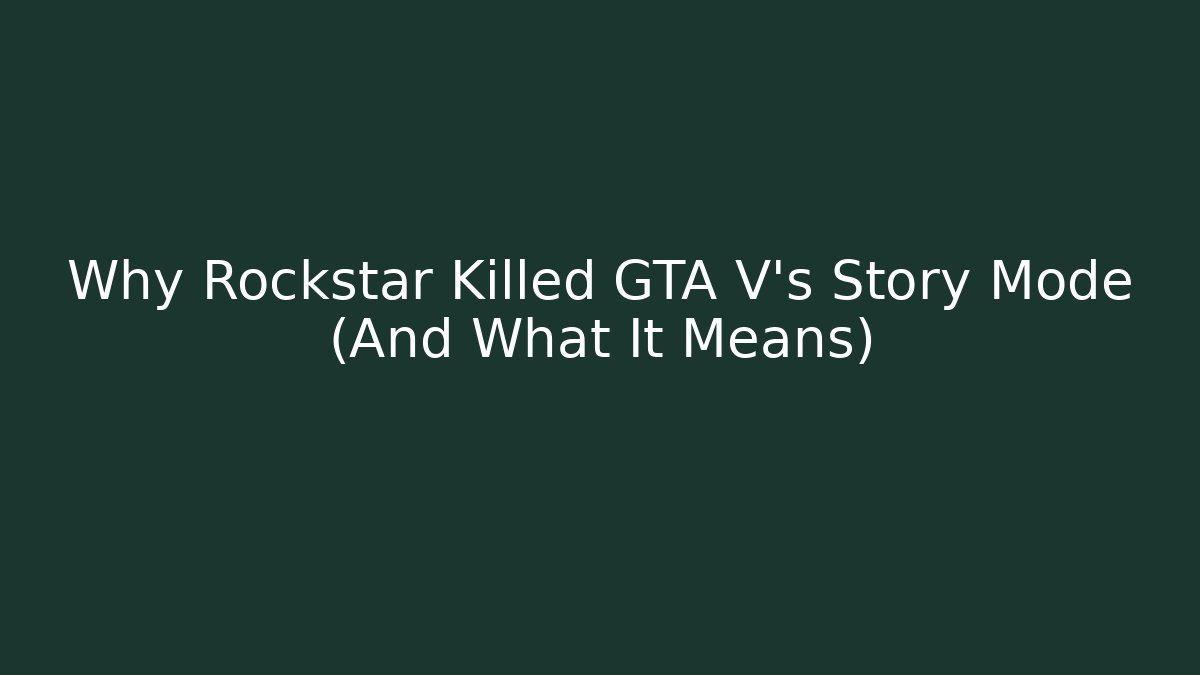 Why Rockstar Killed GTA V's Story Mode (And What It Means)